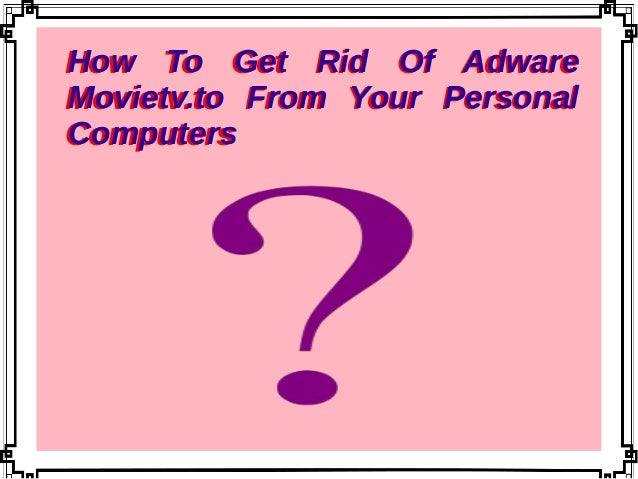 How To Get Rid Of Adware Movietv.to From Your Personal Computers

?